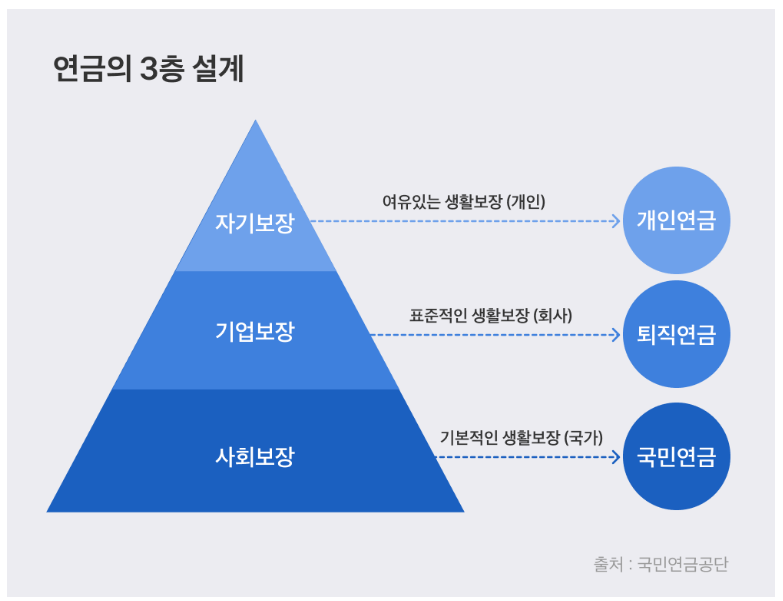 연금의 3층 설계

자기보장

여유있는 생활보장 (개인)

개인연금

기업보장

표준적인 생활보장 (회사)

퇴직연금

사회보장

기본적인 생활보장 (국가)

국민연금

출처 : 국민연금공단